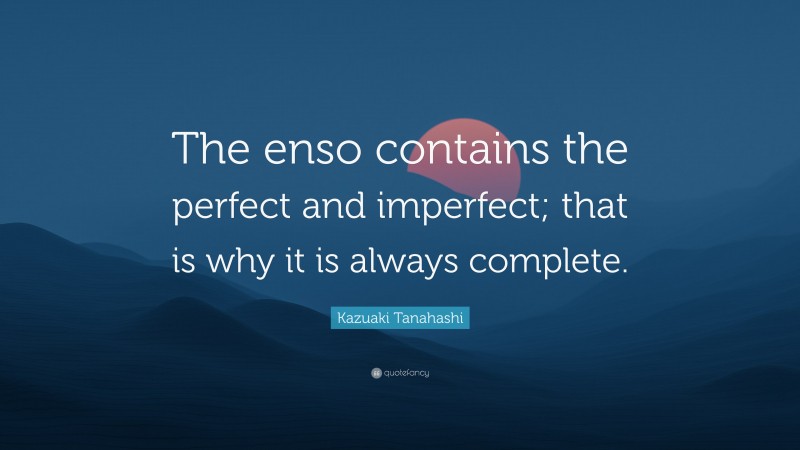 The enso contains the perfect and imperfect; that is why it is always complete.

Kazuaki Tanahashi

quotefancy